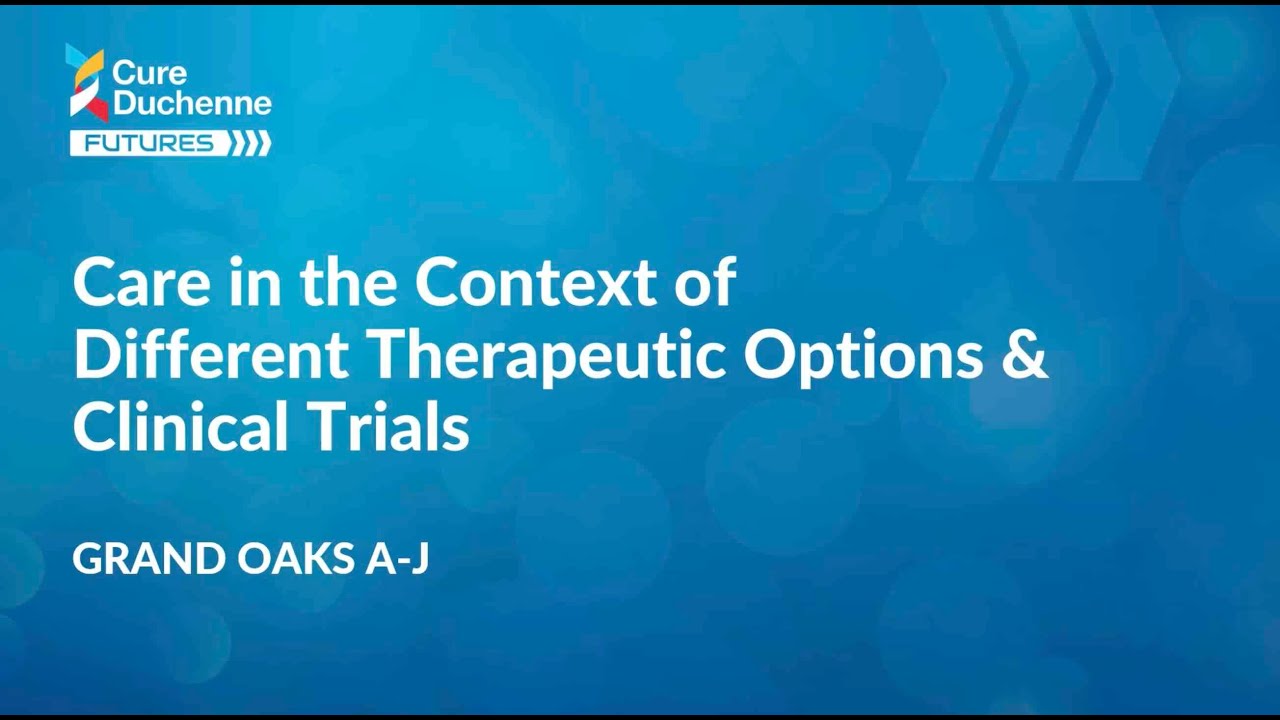 Cure Duchenne
FUTURES

Care in the Context of Different Therapeutic Options & Clinical Trials

GRAND OAKS A-J